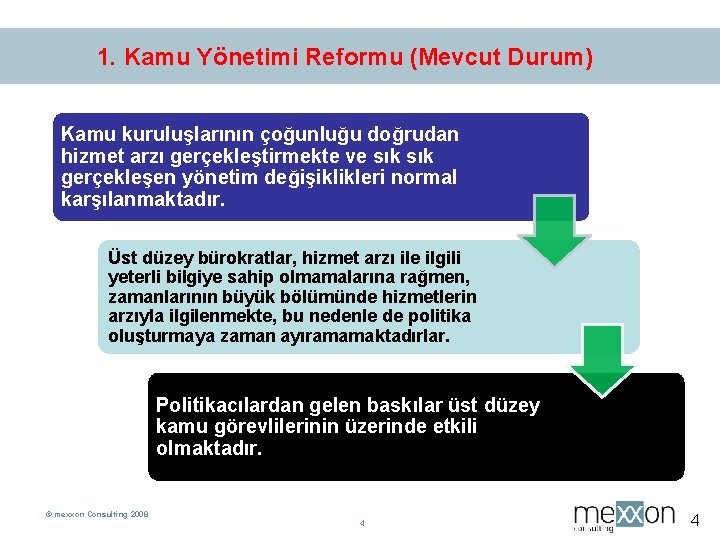 1. Kamu Yönetimi Reformu (Mevcut Durum)

Kamu kuruluşlarının çoğunluğu doğrudan hizmet arzı gerçekleştirmekte ve sık sık gerçekleşen yönetim değişiklikleri normal karşılanmaktadır.

Üst düzey bürokratlar, hizmet arzı ile ilgili yeterli bilgiye sahip olmamalarına rağmen, zamanlarının büyük bölümünde hizmetlerin arzıyla ilgilenmekte, bu nedenle de politika oluşturmaya zaman ayıramamaktadırlar.

Politikacılardan gelen baskılar üst düzey kamu görevlilerinin üzerinde etkili olmaktadır.

© mexxon Consulting 2008

4

mexxon consulting

4